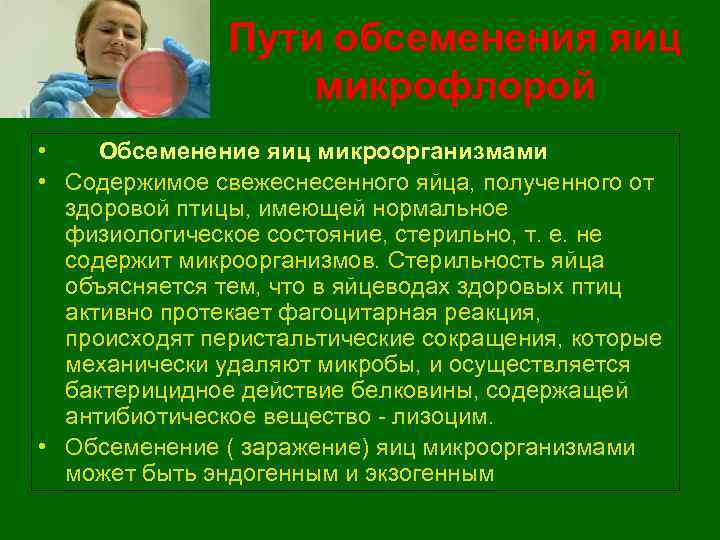 Пути обсеменения яиц микрофлорой

• Обсеменение яиц микроорганизмами
• Содержимое свежеснесенного яйца, полученного от здоровой птицы, имеющей нормальное физиологическое состояние, стерильно, т. е. не содержит микроорганизмов. Стерильность яйца объясняется тем, что в яйцеводах здоровых птиц активно протекает фагоцитарная реакция, происходят перистальтические сокращения, которые механически удаляют микробы, и осуществляется бактерицидное действие белковины, содержащей антибиотическое вещество - лизоцим.
• Обсеменение ( заражение) яиц микроорганизмами может быть эндогенным и экзогенным